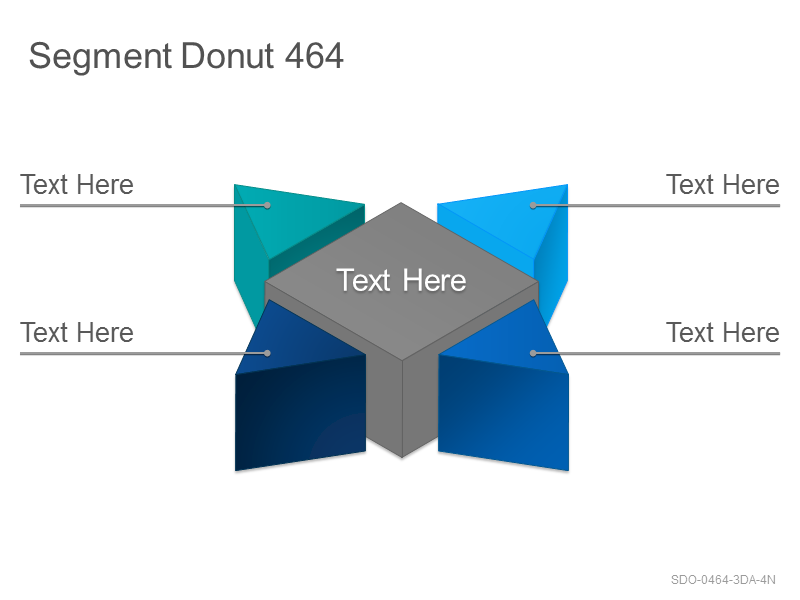 Segment Donut 464

Text Here

Text Here

Text Here

Text Here

Text Here

SDO-0464-3DA-4N